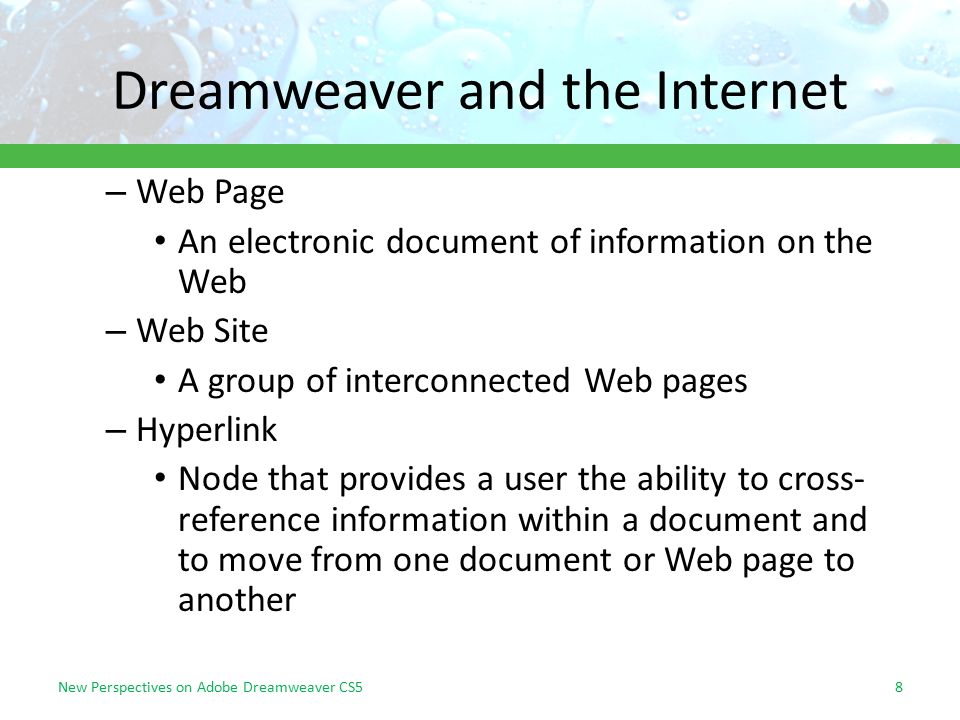 Dreamweaver and the Internet

– Web Page

• An electronic document of information on the Web

– Web Site

• A group of interconnected Web pages

– Hyperlink

• Node that provides a user the ability to cross-reference information within a document and to move from one document or Web page to another

New Perspectives on Adobe Dreamweaver CS5

8